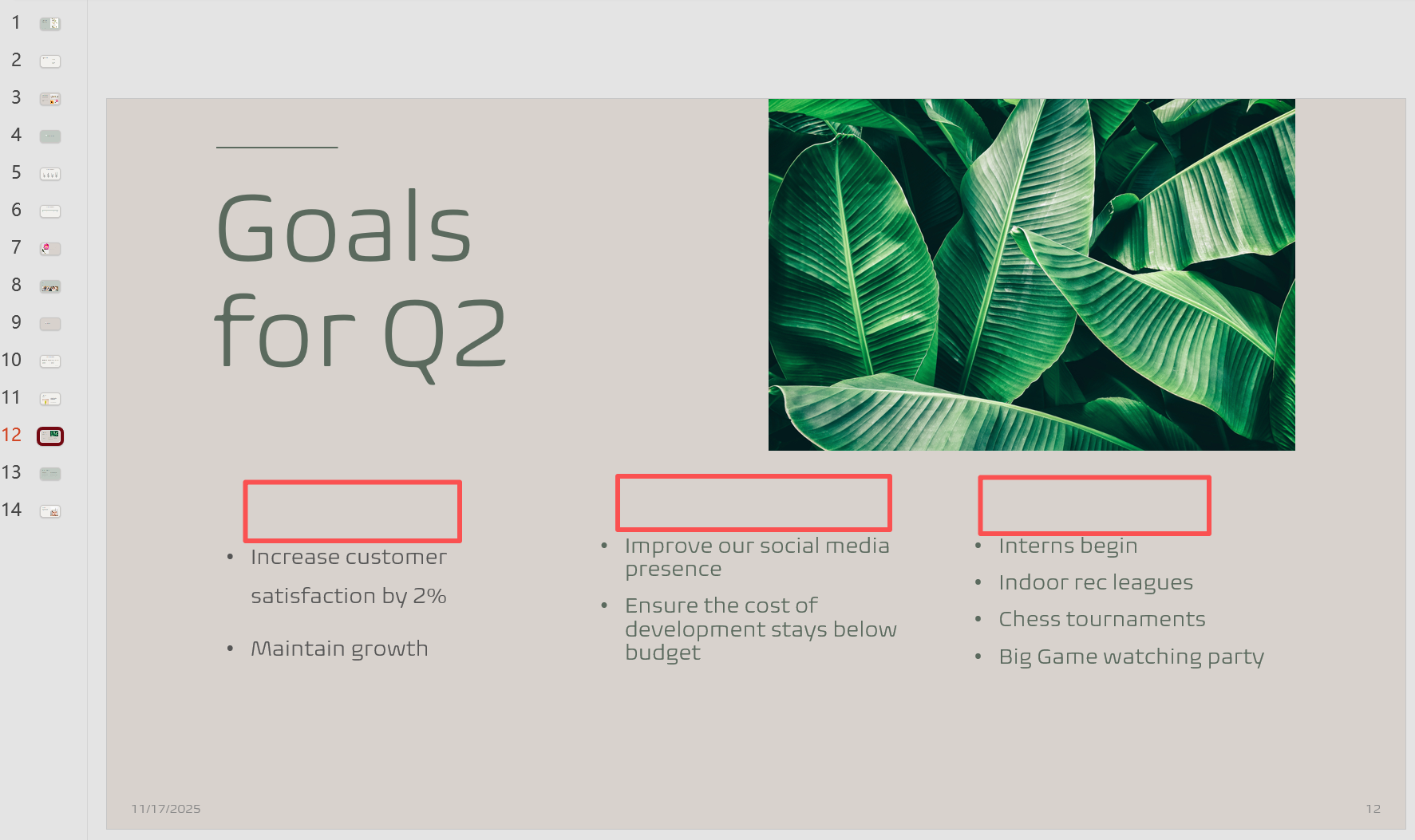 1
2
3
4
5
6
7
8
9
10
11
12
13
14

Goals for Q2

• Increase customer satisfaction by 2%
• Maintain growth

• Improve our social media presence
• Ensure the cost of development stays below budget

• Interns begin
• Indoor rec leagues
• Chess tournaments
• Big Game watching party

11/17/2025

12